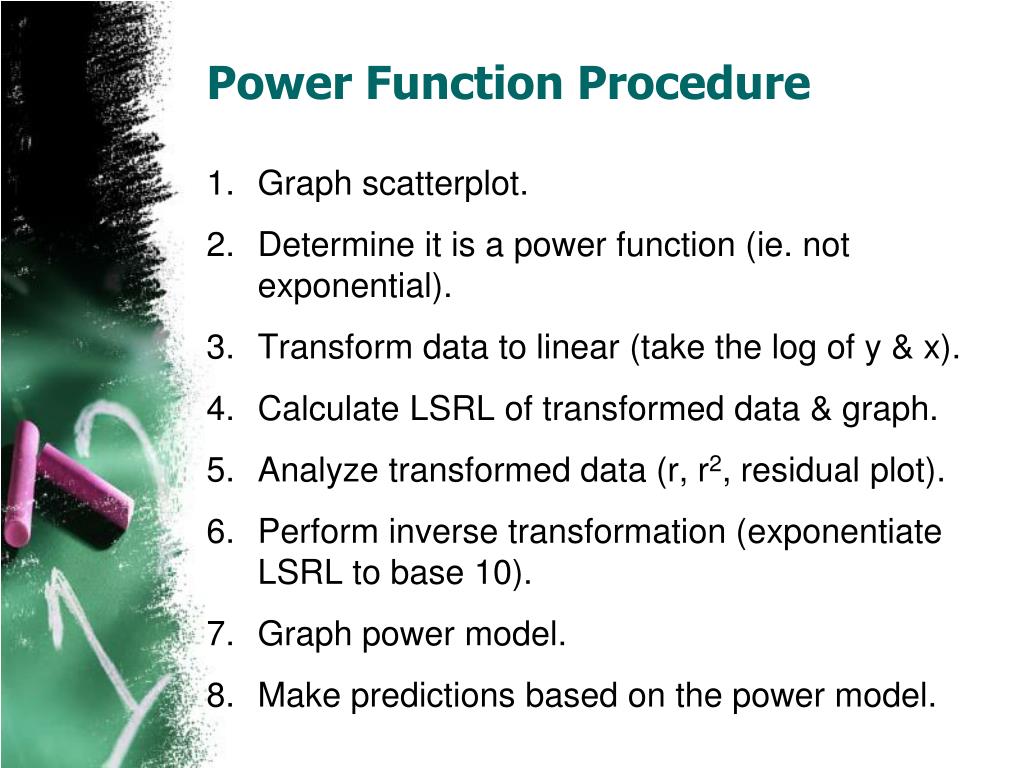 Power Function Procedure

1. Graph scatterplot.
2. Determine it is a power function (ie. not exponential).
3. Transform data to linear (take the log of y & x).
4. Calculate LSRL of transformed data & graph.
5. Analyze transformed data (r, $r^2$, residual plot).
6. Perform inverse transformation (exponentiate LSRL to base 10).
7. Graph power model.
8. Make predictions based on the power model.